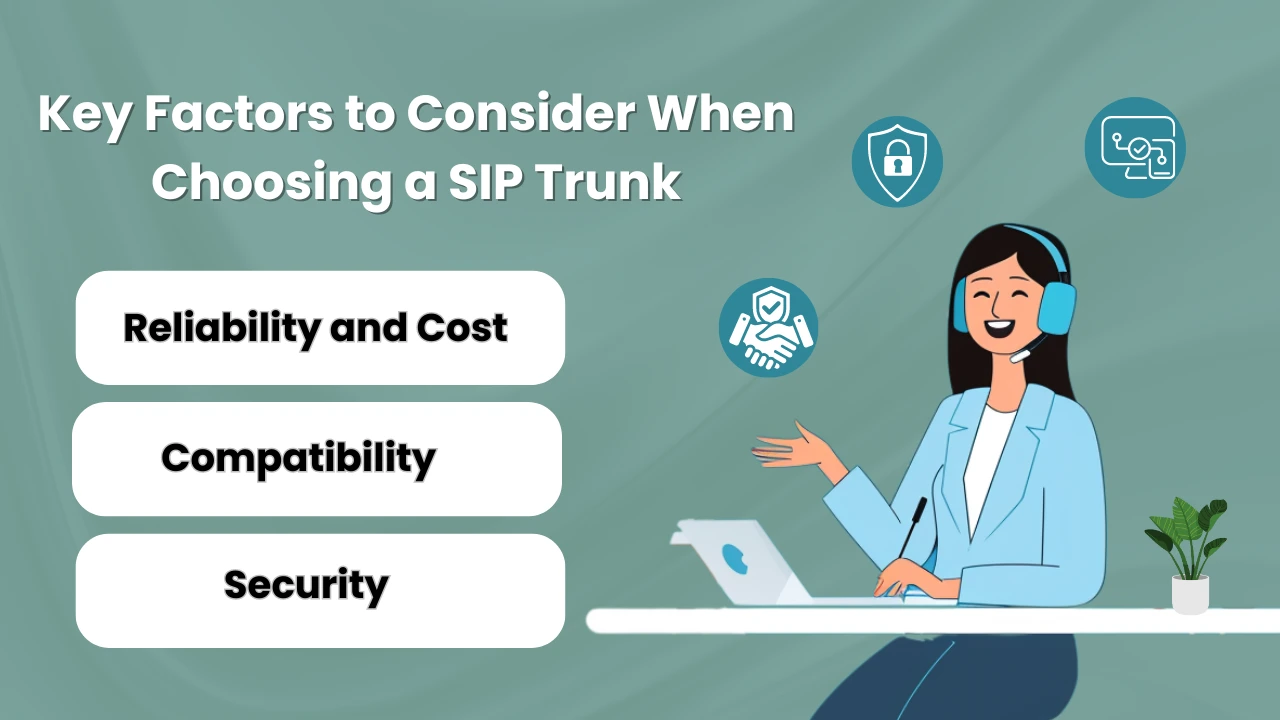 Key Factors to Consider When Choosing a SIP Trunk

Reliability and Cost

Compatibility

Security